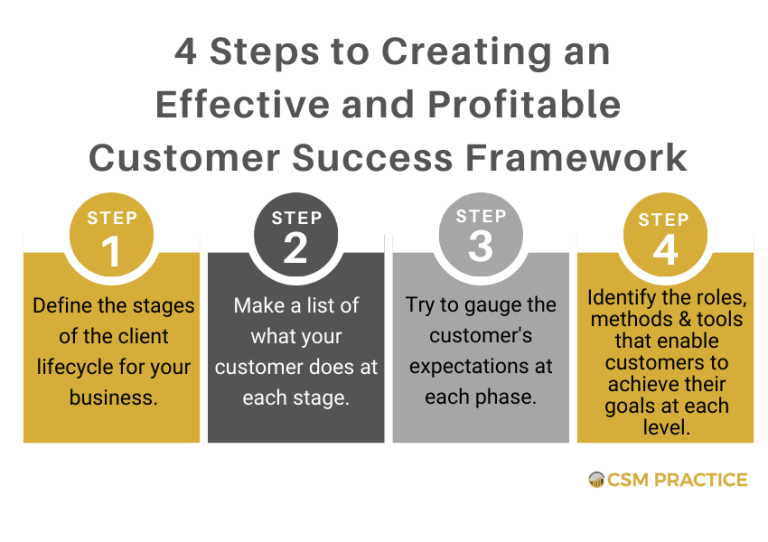 4 Steps to Creating an Effective and Profitable Customer Success Framework

STEP 1
Define the stages of the client lifecycle for your business.

STEP 2
Make a list of what your customer does at each stage.

STEP 3
Try to gauge the customer's expectations at each phase.

STEP 4
Identify the roles, methods & tools that enable customers to achieve their goals at each level.

CSM PRACTICE